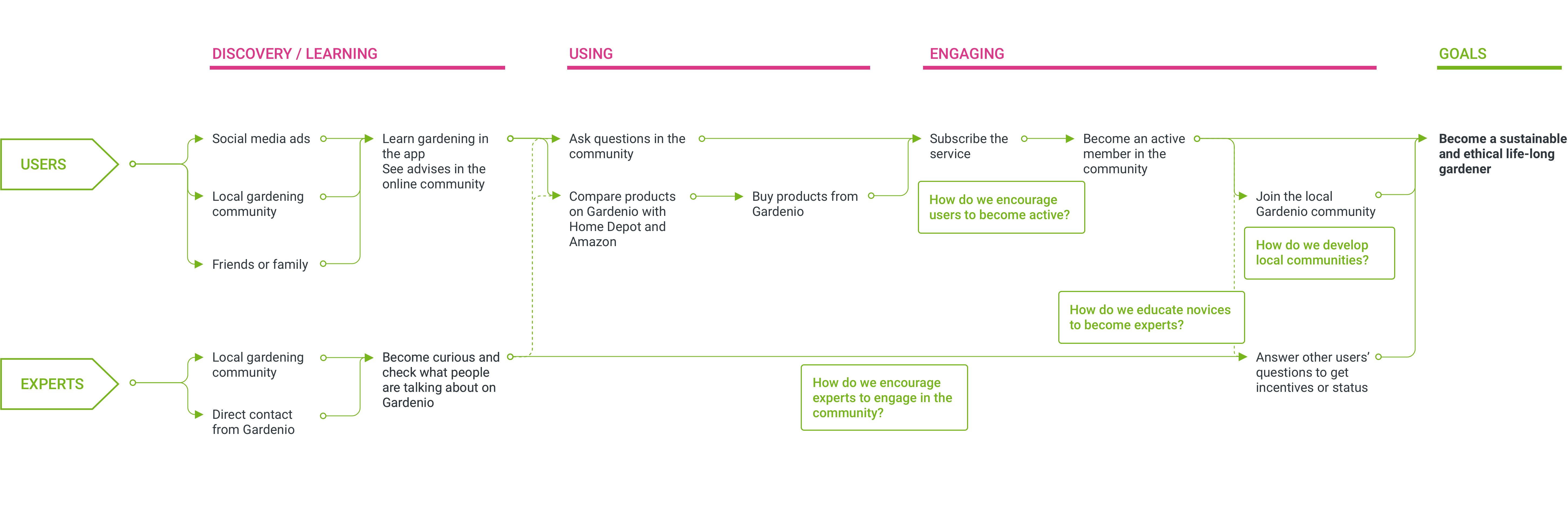 DISCOVERY / LEARNING

USING

ENGAGING

GOALS

USERS

Social media ads

Local gardening community

Friends or family

Learn gardening in the app
See advises in the online community

Ask questions in the community

Compare products on Gardenio with Home Depot and Amazon

Buy products from Gardenio

Subscribe the service

How do we encourage users to become active?

Become an active member in the community

Join the local Gardenio community

How do we develop local communities?

How do we educate novices to become experts?

Become a sustainable and ethical life-long gardener

EXPERTS

Local gardening community

Direct contact from Gardenio

Become curious and check what people are talking about on Gardenio

How do we encourage experts to engage in the community?

Answer other users' questions to get incentives or status